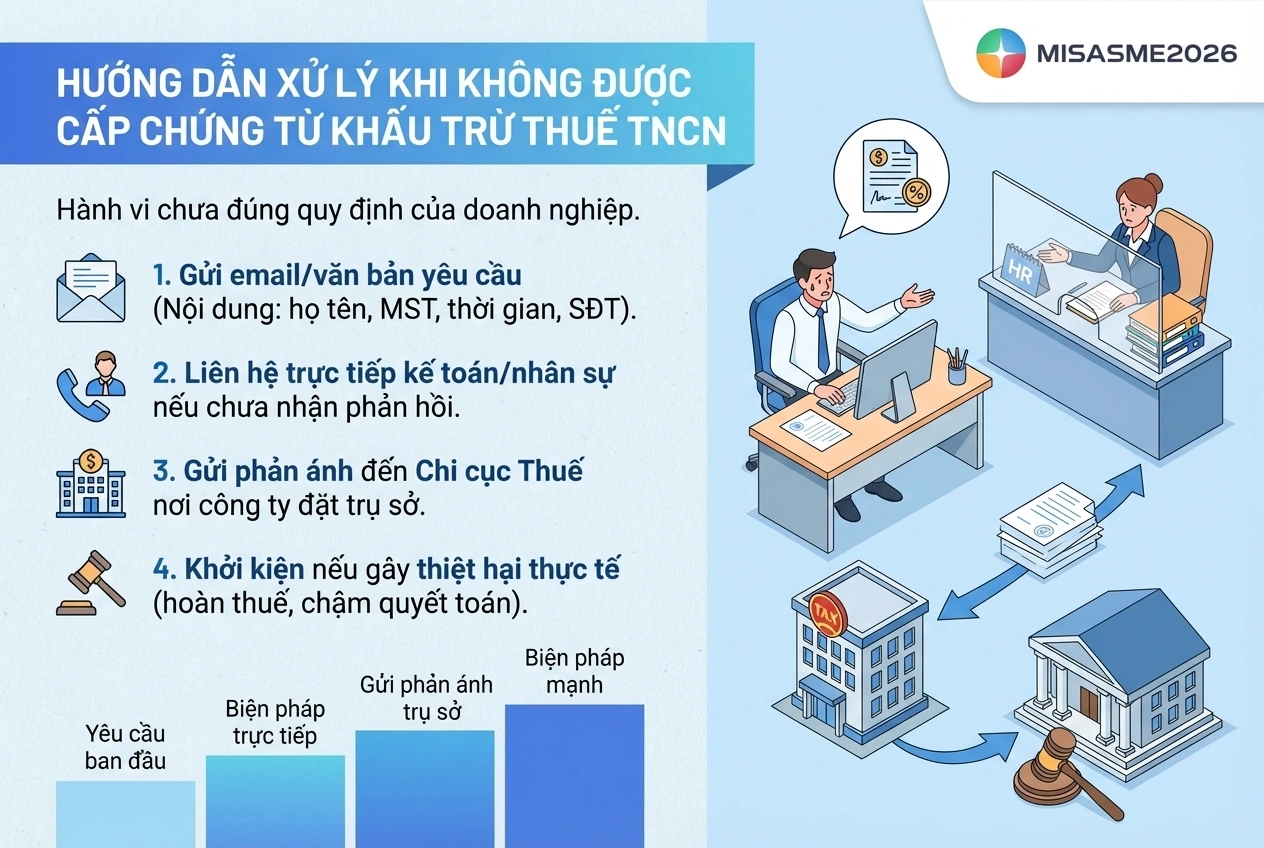 MISASME2026

HƯỚNG DẪN XỬ LÝ KHI KHÔNG ĐƯỢC CẤP CHỨNG TỪ KHẤU TRỪ THUẾ TNCN

Hành vi chưa đúng quy định của doanh nghiệp.

1. Gửi email/văn bản yêu cầu (Nội dung: họ tên, MST, thời gian, SĐT).

2. Liên hệ trực tiếp kế toán/nhân sự nếu chưa nhận phản hồi.

3. Gửi phản ánh đến Chi cục Thuế nơi công ty đặt trụ sở.

4. Khởi kiện nếu gây thiệt hại thực tế (hoàn thuế, chậm quyết toán).

Yêu cầu ban đầu

Biện pháp trực tiếp

Gửi phản ánh trụ sở

Biện pháp mạnh

HR

TAX